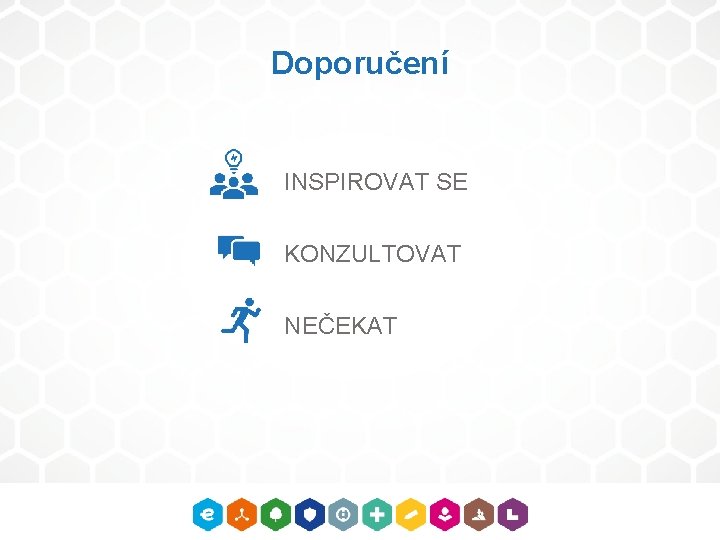 Doporučení

INSPIROVAT SE

KONZULTOVAT

NEČEKAT